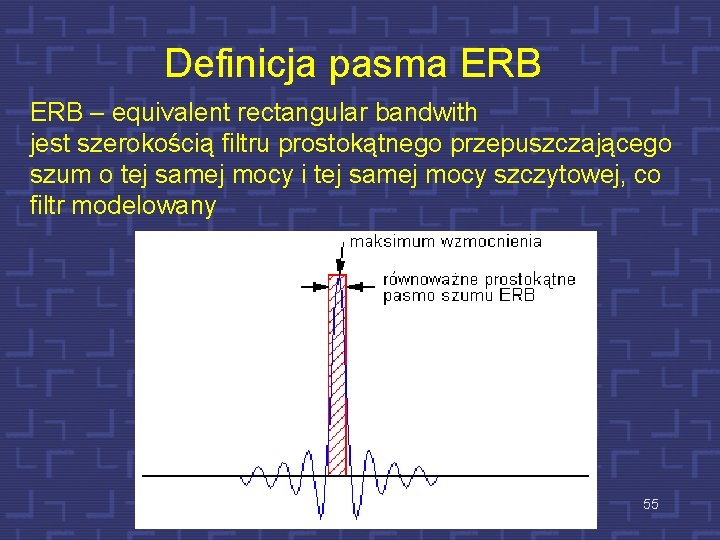 Definicja pasma ERB

ERB – equivalent rectangular bandwith
jest szerokością filtru prostokątnego przepuszczającego szum o tej samej mocy i tej samej mocy szczytowej, co filtr modelowany

maksimum wzmocnienia

równoważne prostokątne
pasmo szumu ERB

55